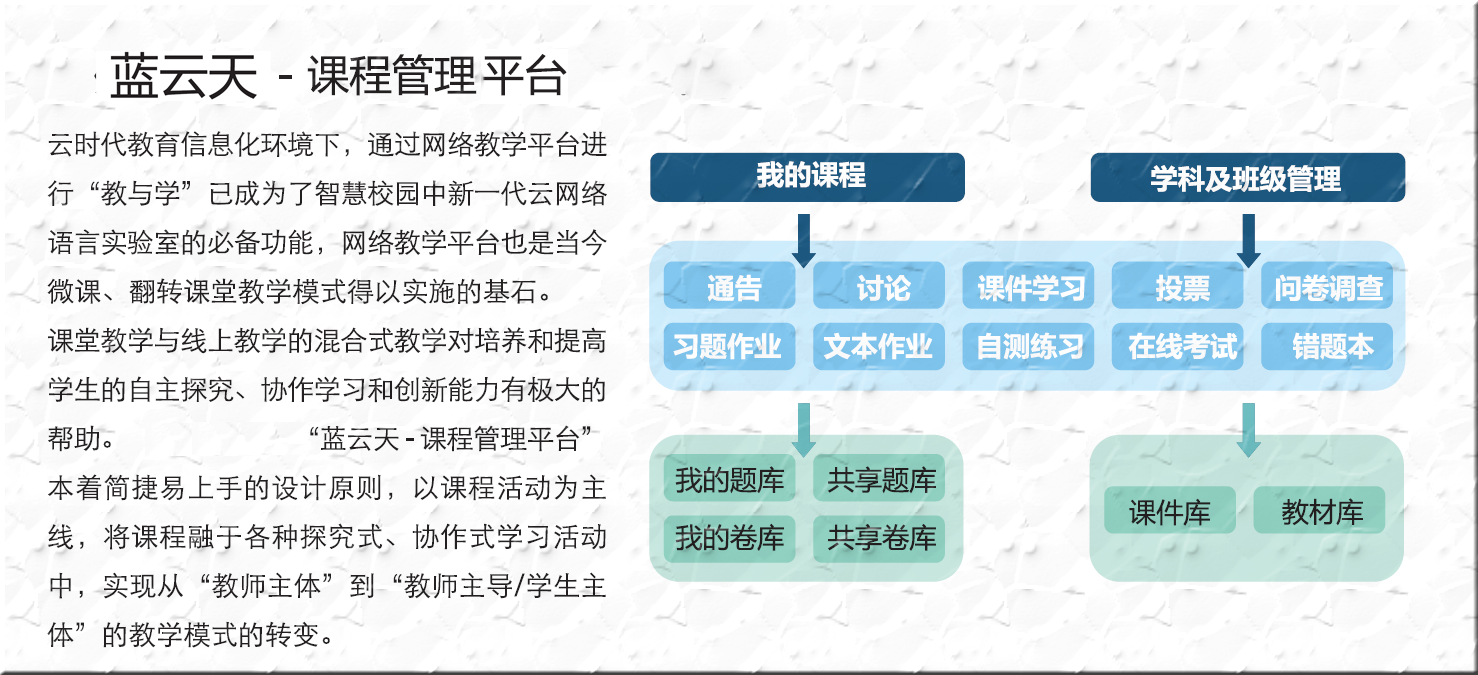 蓝云天 - 课程管理平台

云时代教育信息化环境下，通过网络教学平台进行“教与学”已成为了智慧校园中新一代云网络语言实验室的必备功能，网络教学平台也是当今微课、翻转课堂教学模式得以实施的基石。

课堂教学与线上教学的混合式教学对培养和提高学生的自主探究、协作学习和创新能力有极大的帮助。 “蓝云天 - 课程管理平台”本着简捷易上手的设计原则，以课程活动为主线，将课程融于各种探究式、协作式学习活动中，实现从“教师主体”到“教师主导/学生主体”的教学模式的转变。

我的课程

学科及班级管理

通告 讨论 课件学习 投票 问卷调查

习题作业 文本作业 自测练习 在线考试 错题本

我的题库 共享题库

我的卷库 共享卷库

课件库 教材库